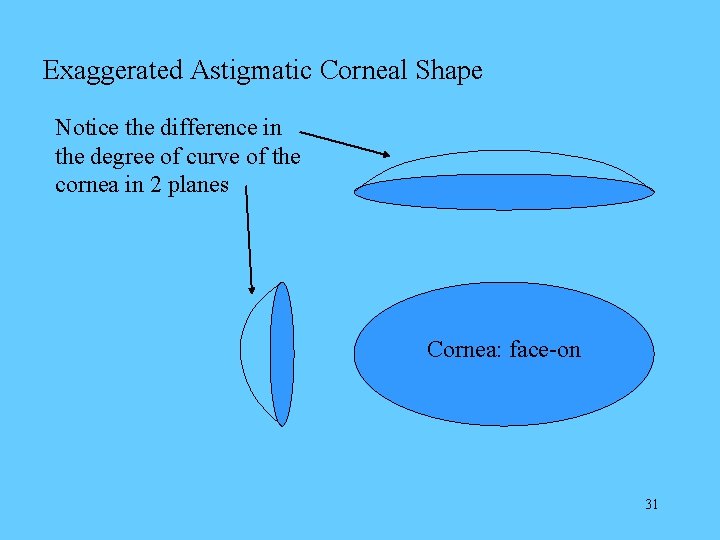 Exaggerated Astigmatic Corneal Shape

Notice the difference in the degree of curve of the cornea in 2 planes

Cornea: face-on

31